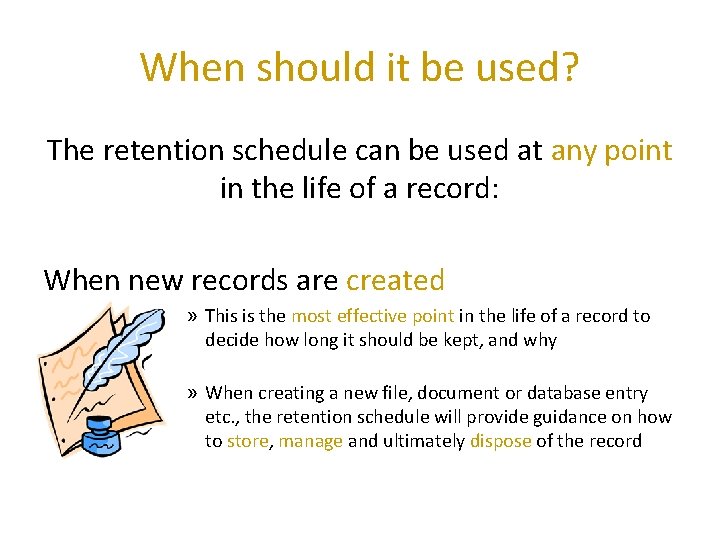 When should it be used?

The retention schedule can be used at any point in the life of a record:

When new records are created

» This is the most effective point in the life of a record to decide how long it should be kept, and why

» When creating a new file, document or database entry etc., the retention schedule will provide guidance on how to store, manage and ultimately dispose of the record